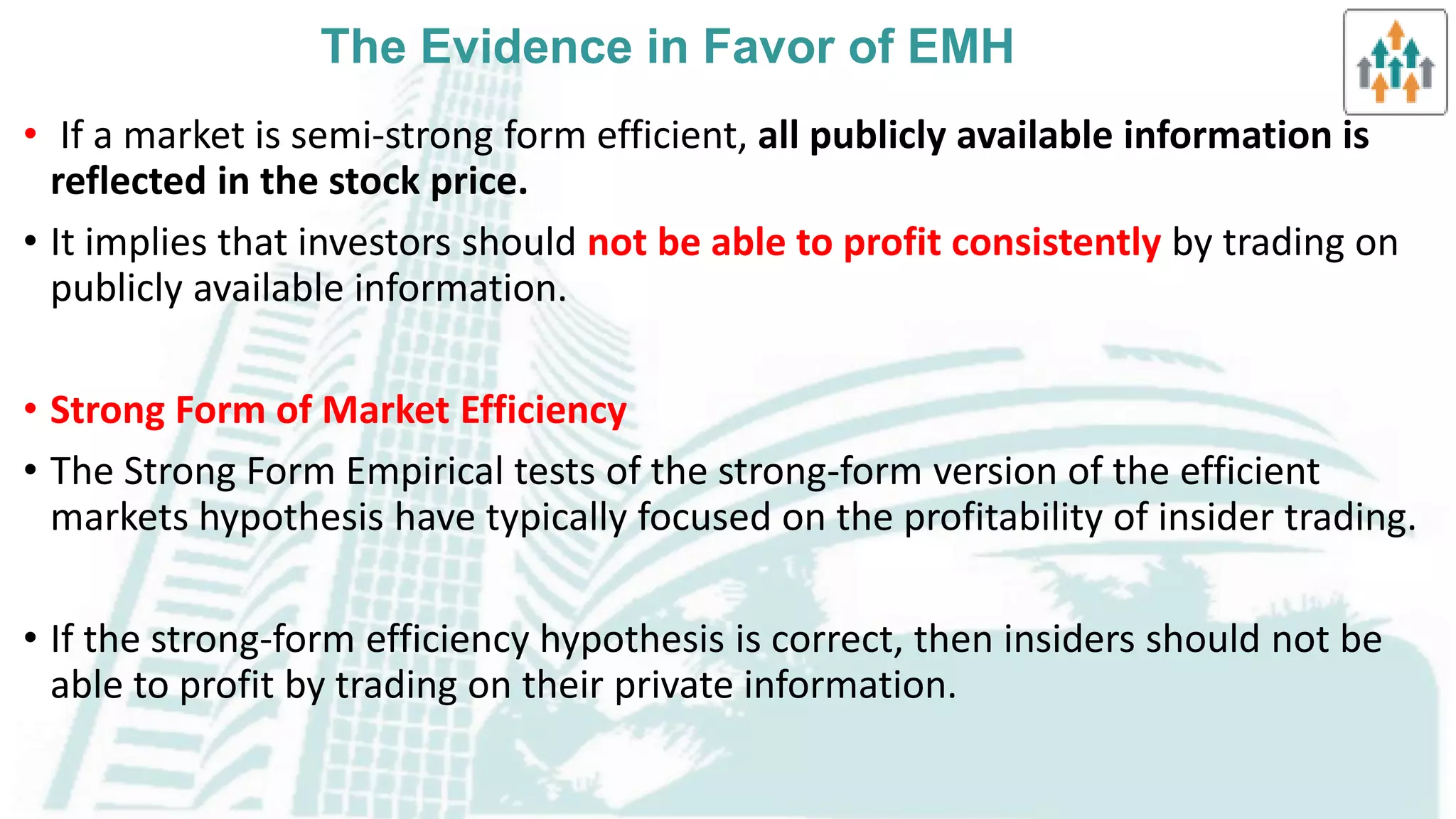 The Evidence in Favor of EMH

• If a market is semi-strong form efficient, all publicly available information is reflected in the stock price.

• It implies that investors should not be able to profit consistently by trading on publicly available information.

• Strong Form of Market Efficiency

• The Strong Form Empirical tests of the strong-form version of the efficient markets hypothesis have typically focused on the profitability of insider trading.

• If the strong-form efficiency hypothesis is correct, then insiders should not be able to profit by trading on their private information.